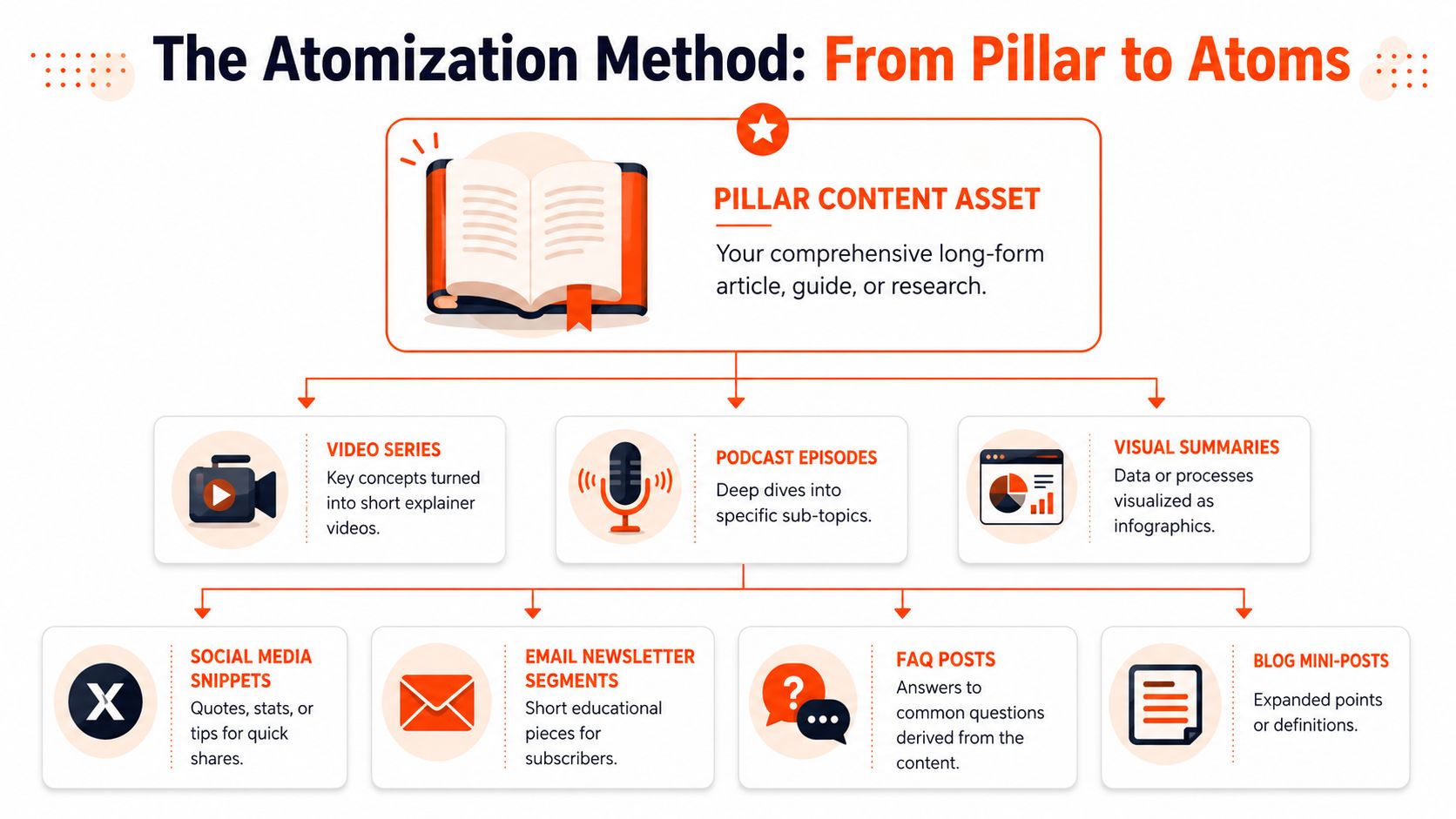 The Atomization Method: From Pillar to Atoms

PILLAR CONTENT ASSET
Your comprehensive long-form article, guide, or research.

VIDEO SERIES
Key concepts turned into short explainer videos.

PODCAST EPISODES
Deep dives into specific sub-topics.

VISUAL SUMMARIES
Data or processes visualized as infographics.

SOCIAL MEDIA SNIPPETS
Quotes, stats, or tips for quick shares.

EMAIL NEWSLETTER SEGMENTS
Short educational pieces for subscribers.

FAQ POSTS
Answers to common questions derived from the content.

BLOG MINI-POSTS
Expanded points or definitions.